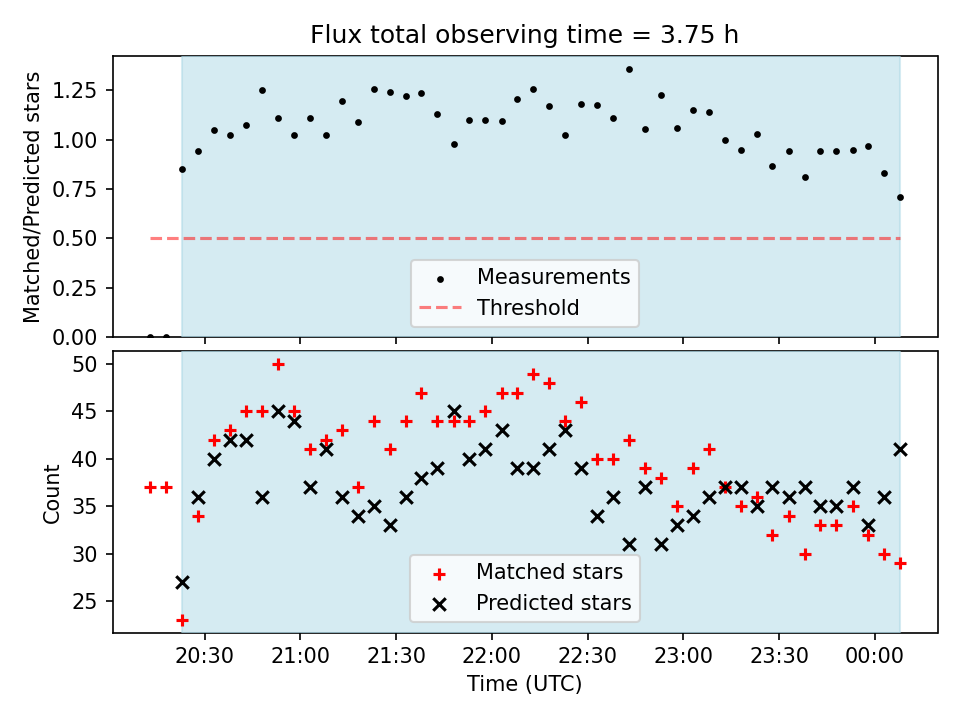 Flux total observing time = 3.75 h

Matched/Predicted stars

1.25
1.00
0.75
0.50
0.25
0.00

Measurements
Threshold

Count

50
45
40
35
30
25

Matched stars
Predicted stars

20:30
21:00
21:30
22:00
22:30
23:00
23:30
00:00

Time (UTC)